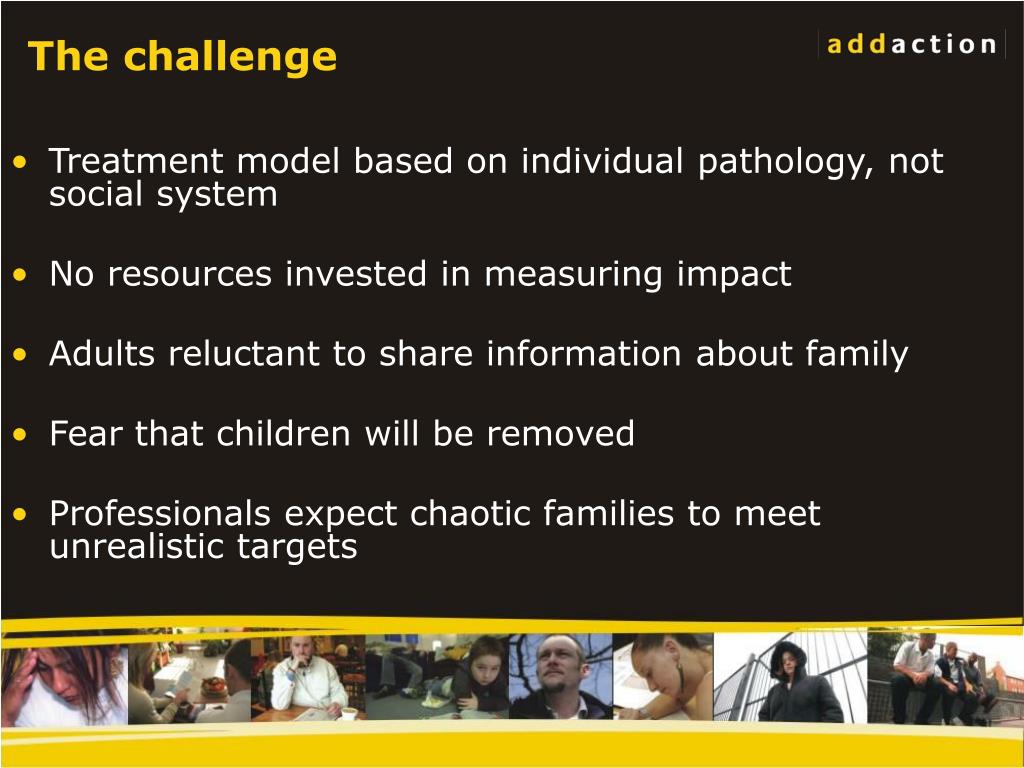 The challenge

addaction

• Treatment model based on individual pathology, not social system

• No resources invested in measuring impact

• Adults reluctant to share information about family

• Fear that children will be removed

• Professionals expect chaotic families to meet unrealistic targets